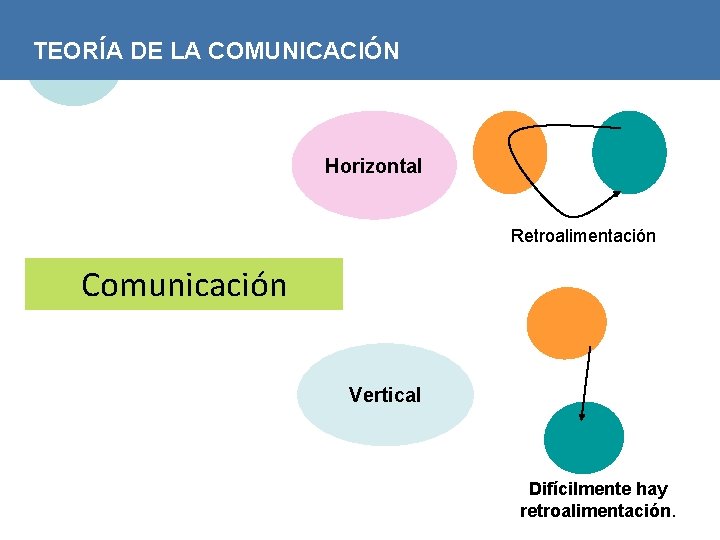 TEORÍA DE LA COMUNICACIÓN

Horizontal

Retroalimentación

Comunicación

Vertical

Difícilmente hay retroalimentación.